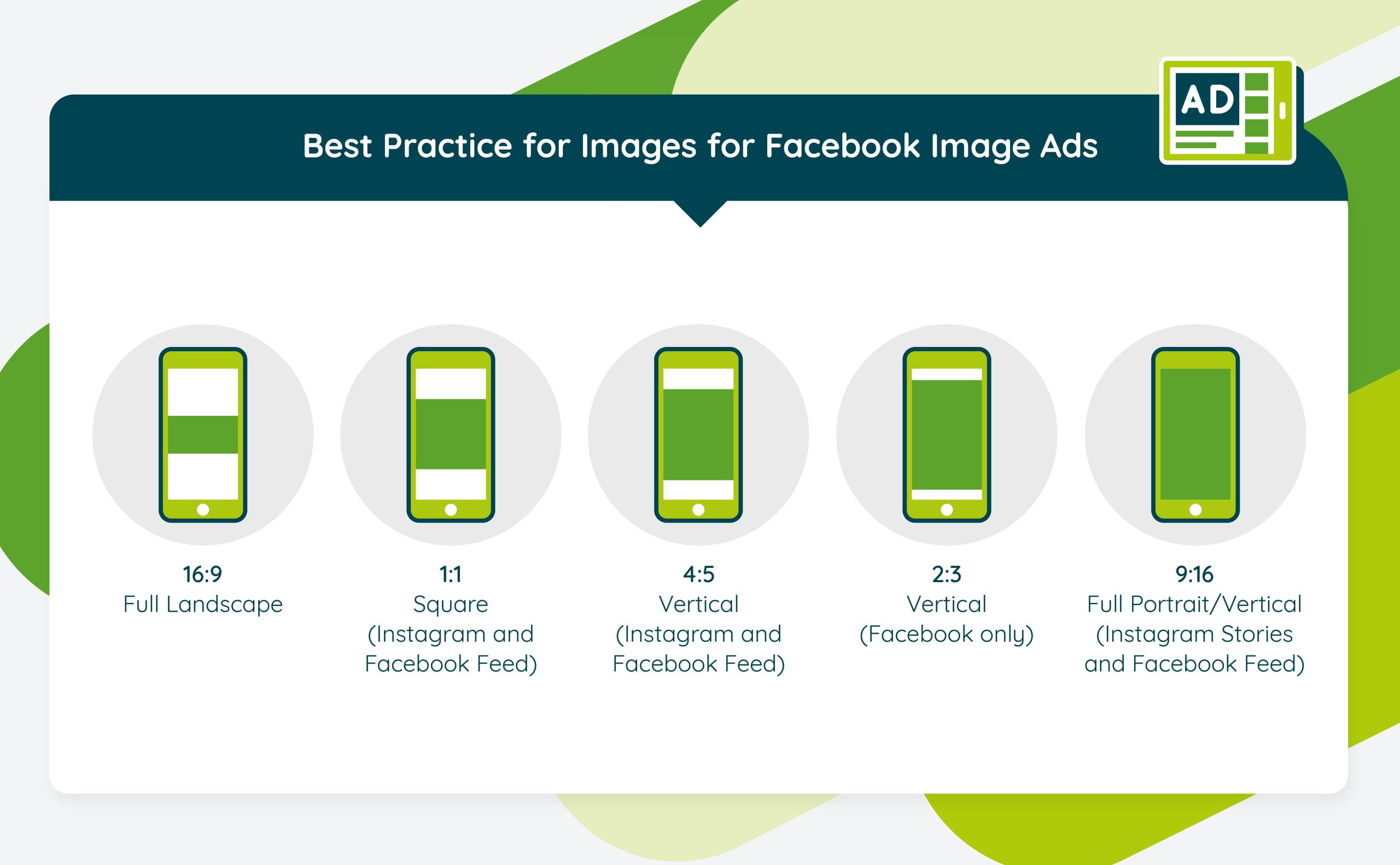 Best Practice for Images for Facebook Image Ads

AD

16:9
Full Landscape

1:1
Square
(Instagram and Facebook Feed)

4:5
Vertical
(Instagram and Facebook Feed)

2:3
Vertical
(Facebook only)

9:16
Full Portrait/Vertical
(Instagram Stories and Facebook Feed)